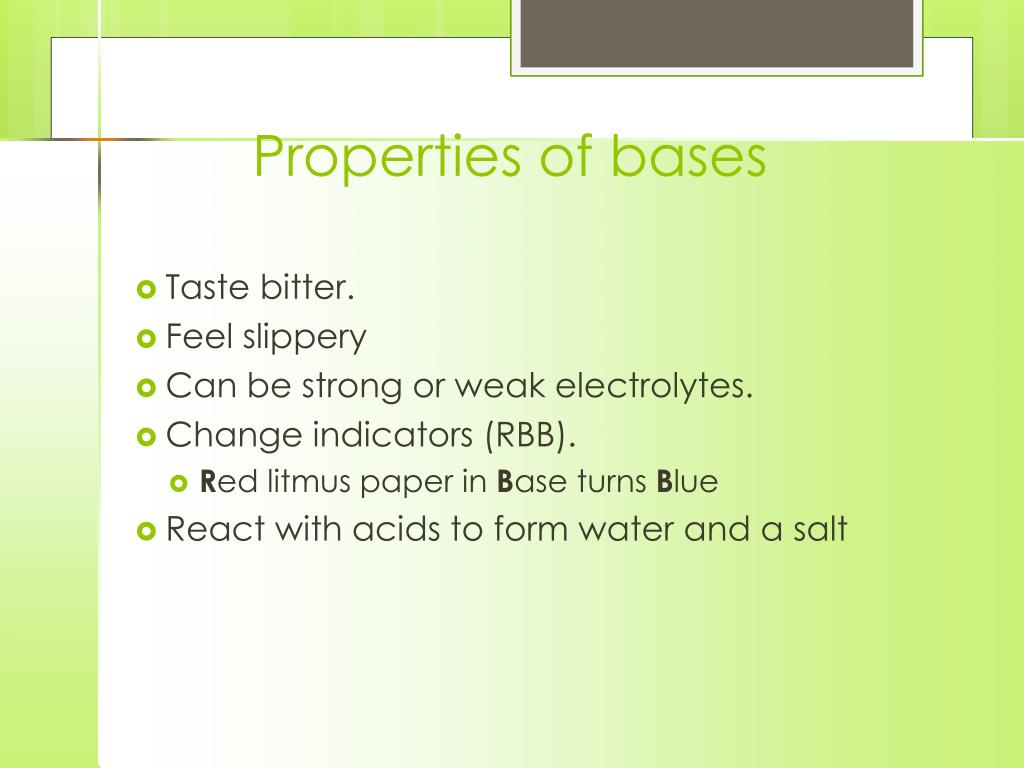 Properties of bases

Taste bitter.
Feel slippery
Can be strong or weak electrolytes.
Change indicators (RBB).
Red litmus paper in Base turns Blue
React with acids to form water and a salt